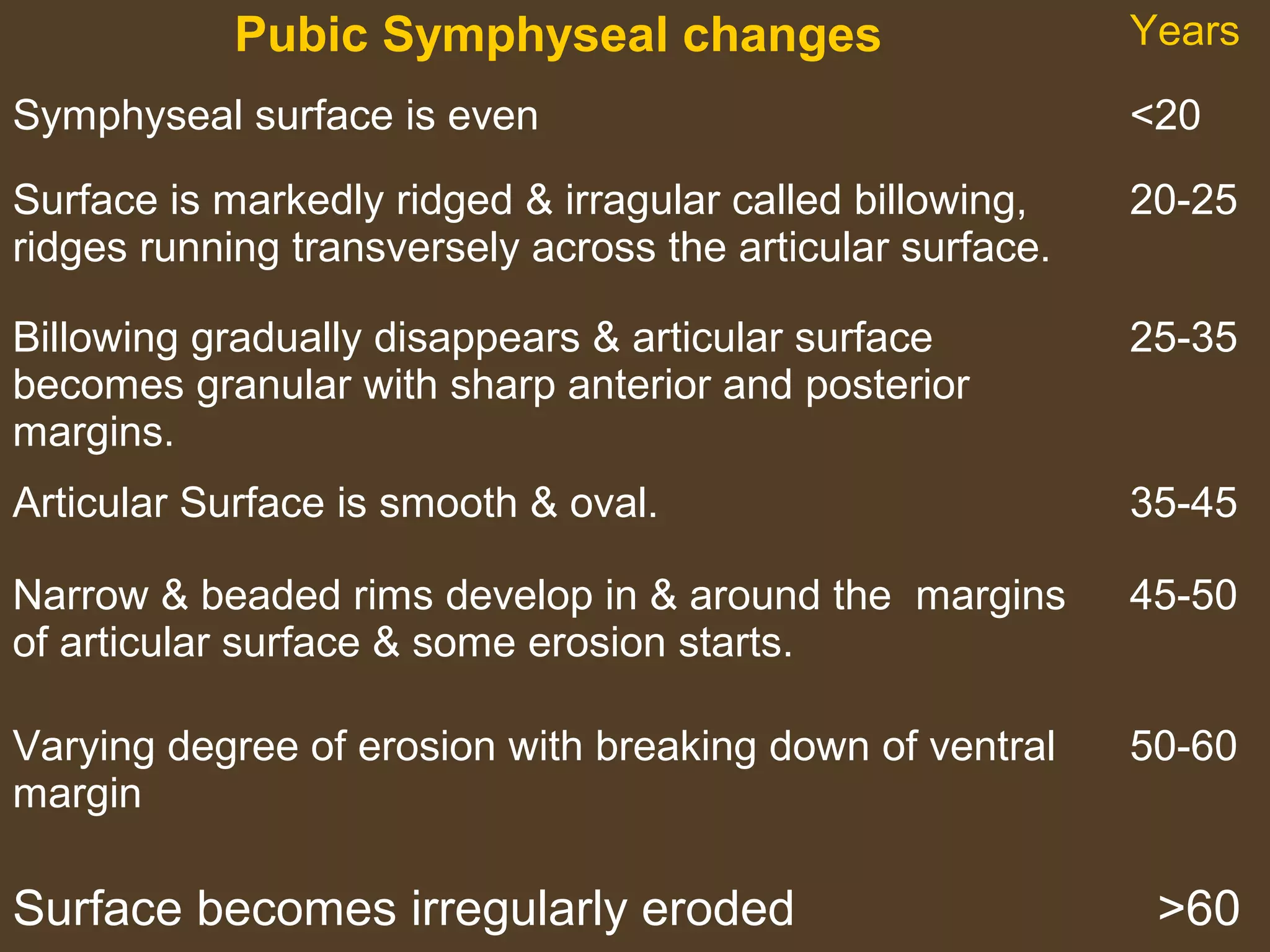 | Pubic Symphyseal changes | Years |
|---|---|
| Symphyseal surface is even | <20 |
| Surface is markedly ridged & irragular called billowing, ridges running transversely across the articular surface. | 20-25 |
| Billowing gradually disappears & articular surface becomes granular with sharp anterior and posterior margins. | 25-35 |
| Articular Surface is smooth & oval. | 35-45 |
| Narrow & beaded rims develop in & around the margins of articular surface & some erosion starts. | 45-50 |
| Varying degree of erosion with breaking down of ventral margin | 50-60 |
| Surface becomes irregularly eroded | >60 |